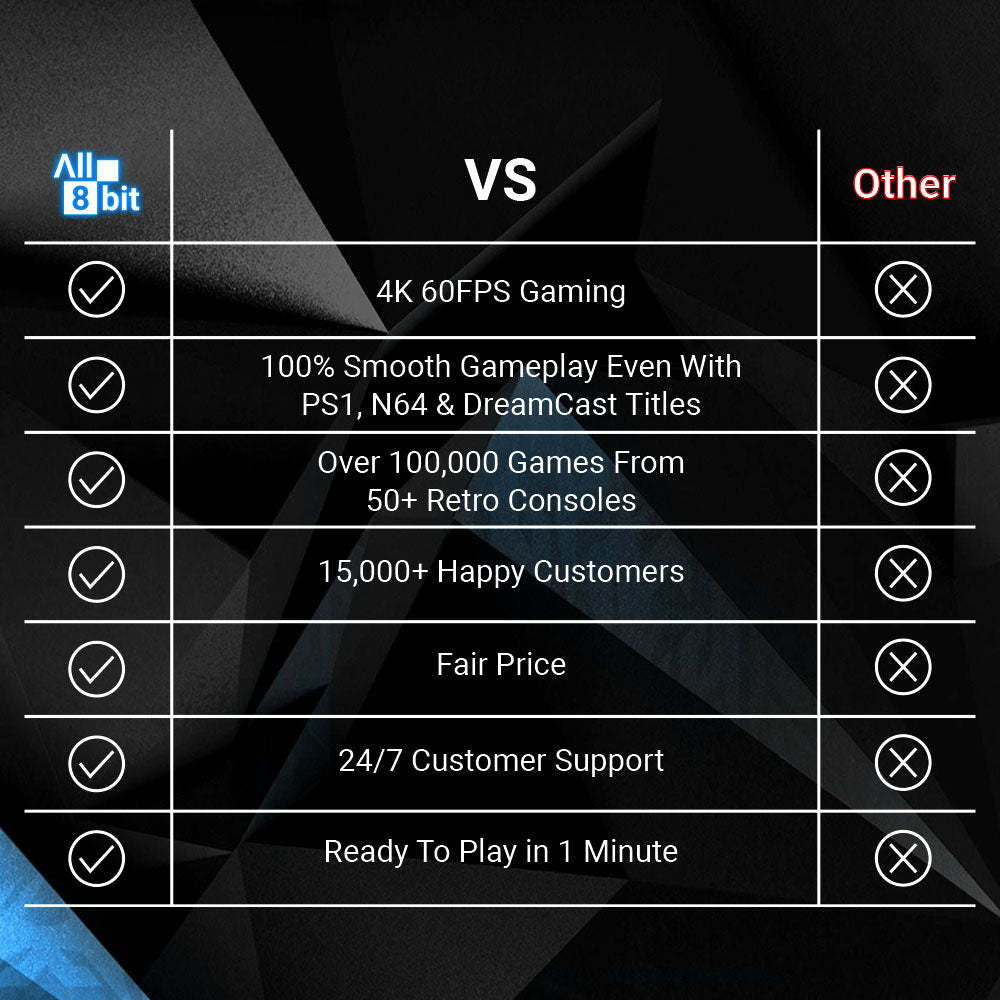 | All 8 bit | VS | Other |
|---|---|---|
| ✓ | 4K 60FPS Gaming | ✗ |
| ✓ | 100% Smooth Gameplay Even With PS1, N64 & DreamCast Titles | ✗ |
| ✓ | Over 100,000 Games From 50+ Retro Consoles | ✗ |
| ✓ | 15,000+ Happy Customers | ✗ |
| ✓ | Fair Price | ✗ |
| ✓ | 24/7 Customer Support | ✗ |
| ✓ | Ready To Play in 1 Minute | ✗ |